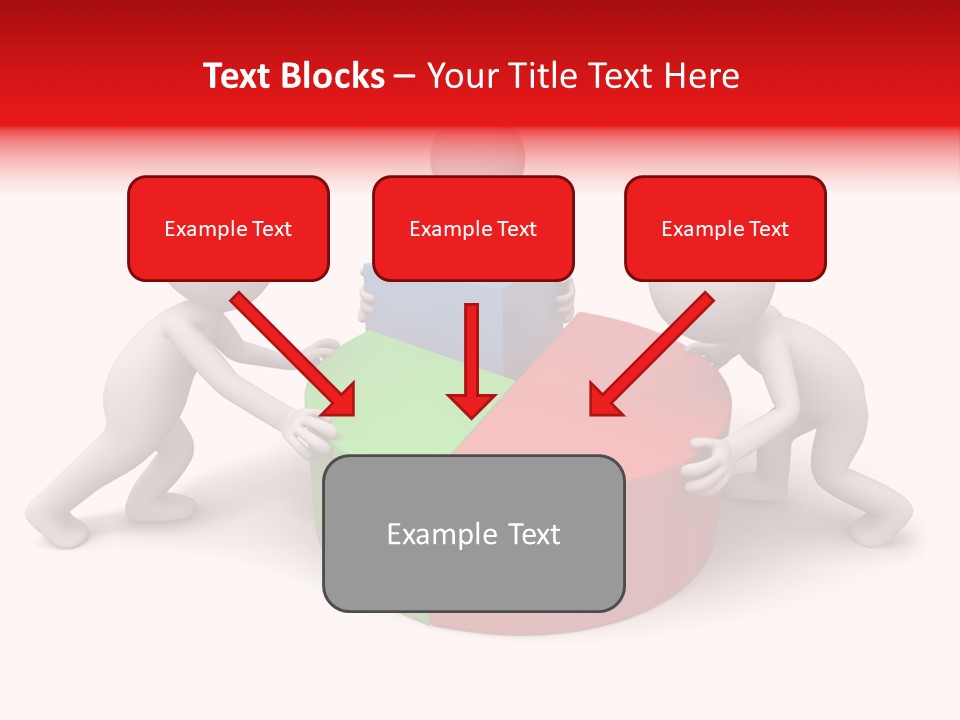 Text Blocks – Your Title Text Here

Example Text

Example Text

Example Text

Example Text